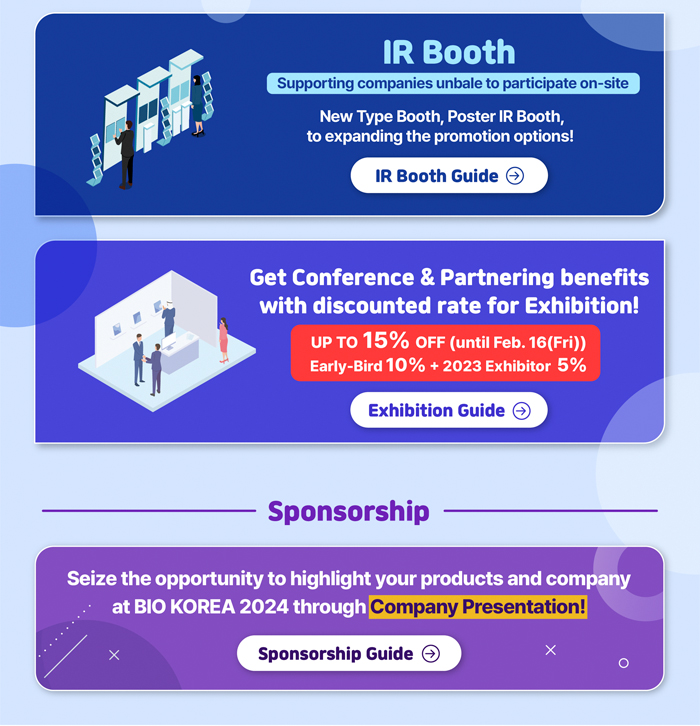 IR Booth

Supporting companies unbale to participate on-site

New Type Booth, Poster IR Booth, to expanding the promotion options!

IR Booth Guide

Get Conference & Partnering benefits with discounted rate for Exhibition!

UP TO 15% OFF (until Feb. 16(Fri))
Early-Bird 10% + 2023 Exhibitor 5%

Exhibition Guide

Sponsorship

Seize the opportunity to highlight your products and company at BIO KOREA 2024 through Company Presentation!

Sponsorship Guide